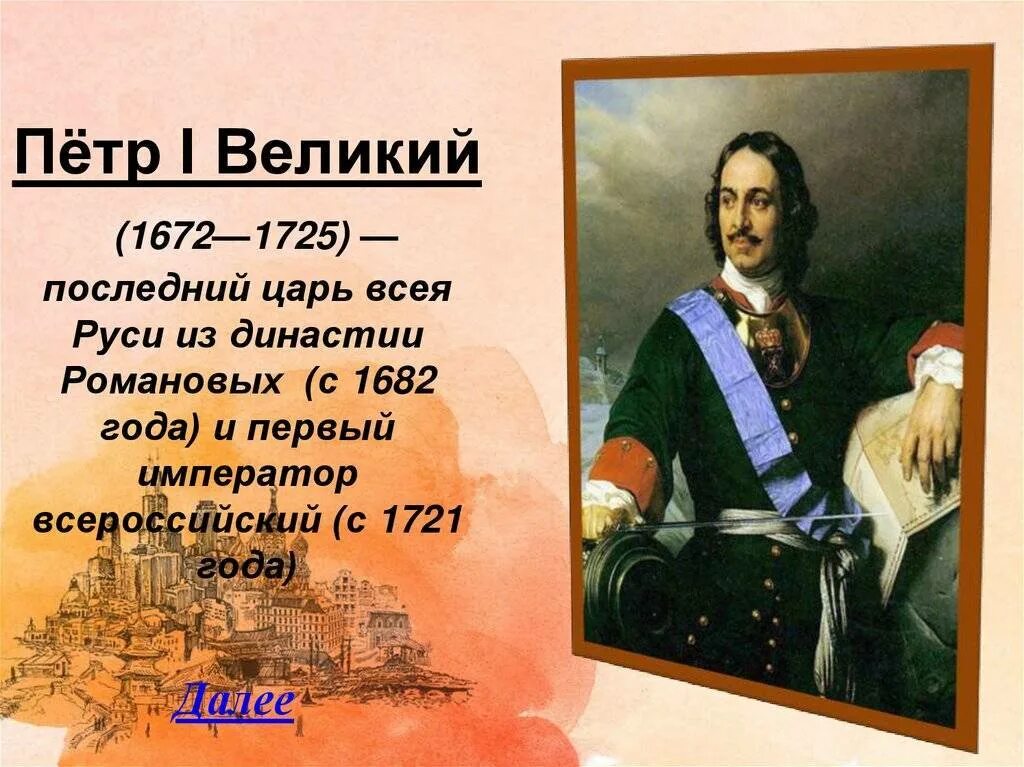 Пётр I Великий

(1672—1725) — последний царь всея Руси из династии Романовых (с 1682 года) и первый император всероссийский (с 1721 года)

Далее